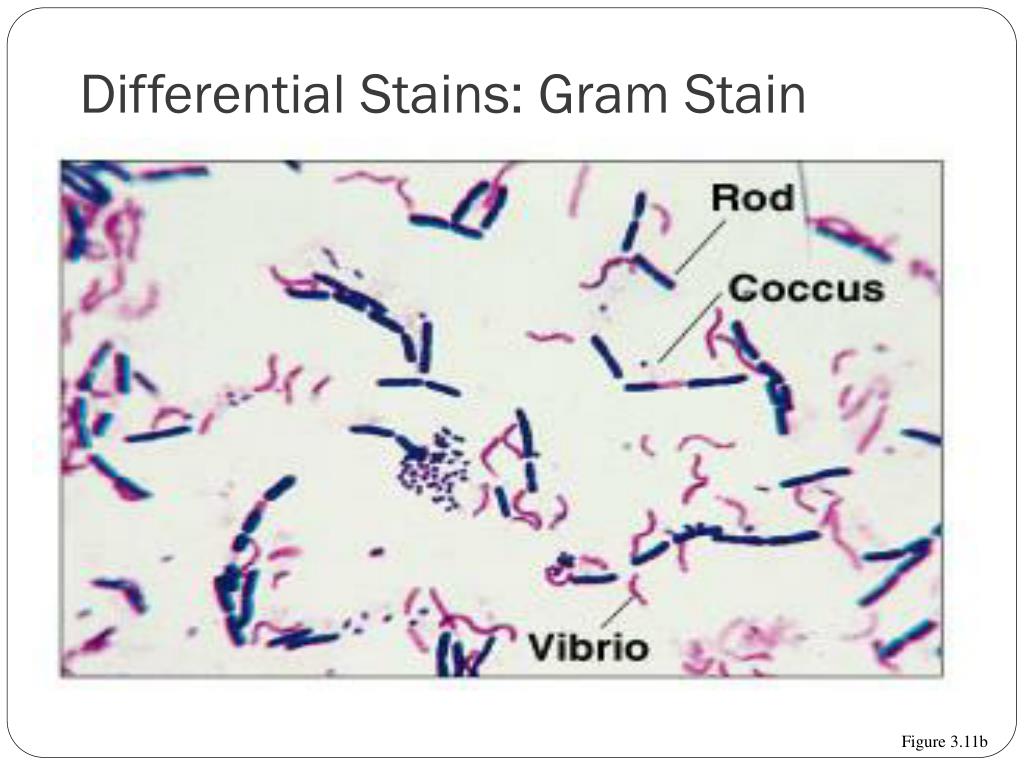 Differential Stains: Gram Stain

Rod

Coccus

Vibrio

Figure 3.11b